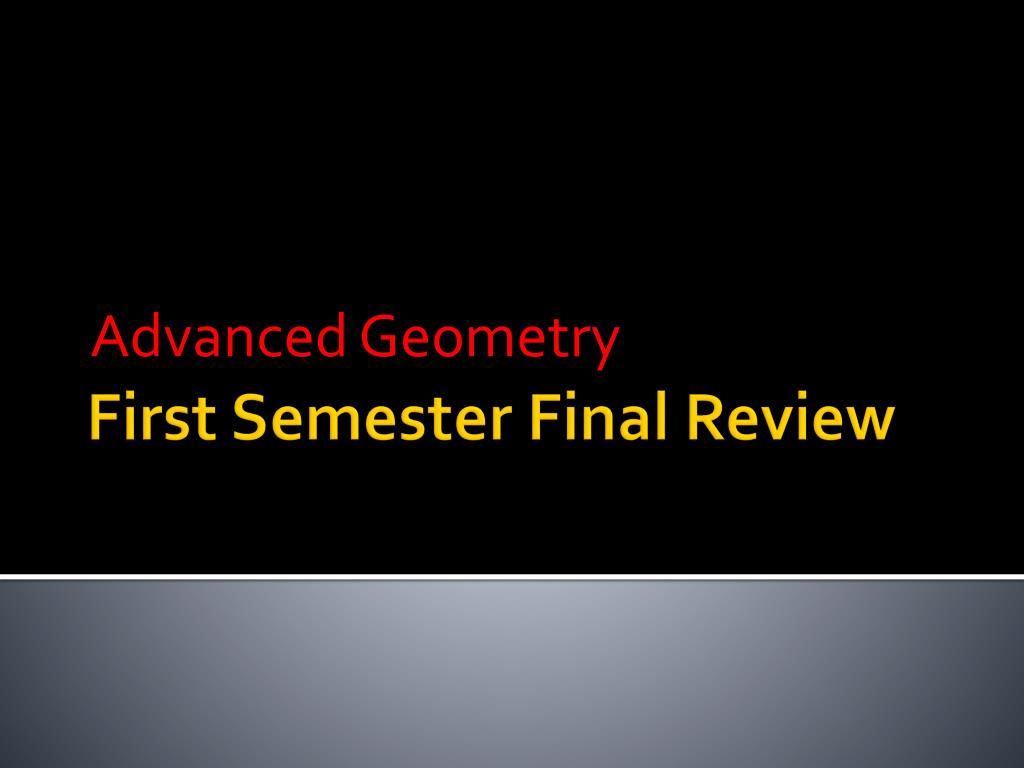 Advanced Geometry
First Semester Final Review